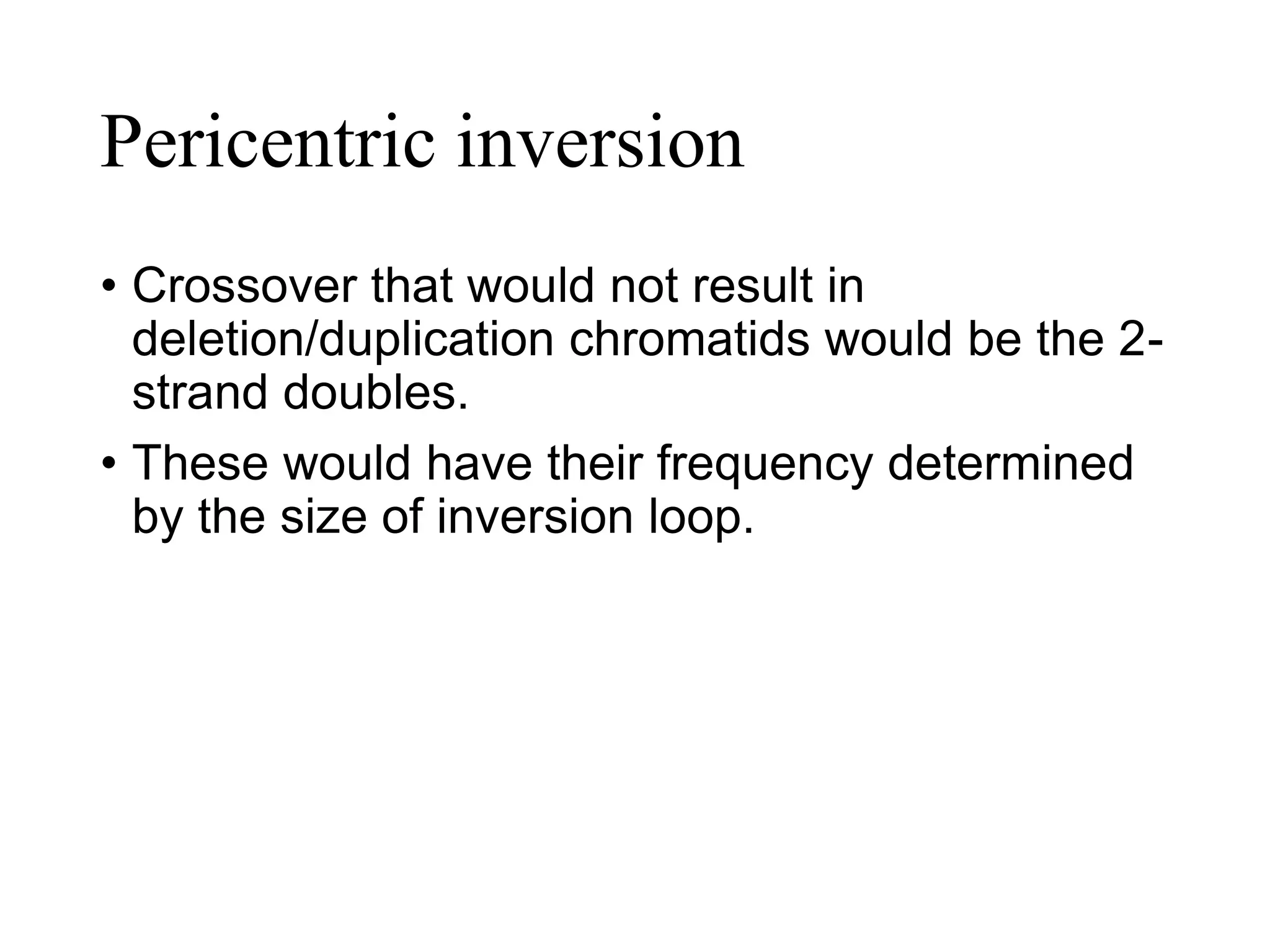 Pericentric inversion

• Crossover that would not result in deletion/duplication chromatids would be the 2-strand doubles.

• These would have their frequency determined by the size of inversion loop.